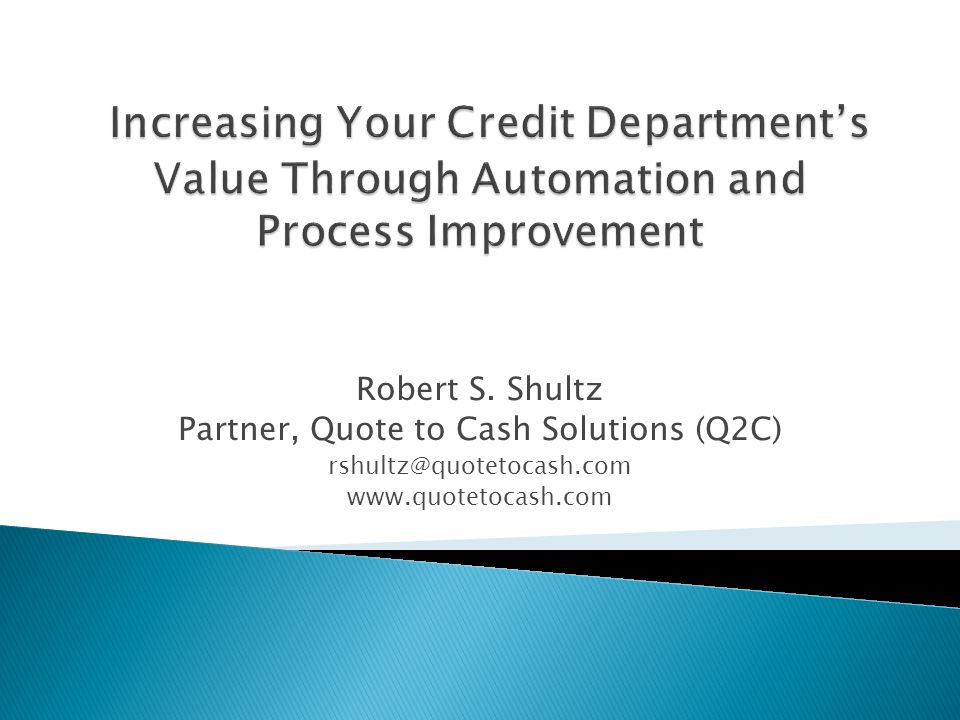 Increasing Your Credit Department's Value Through Automation and Process Improvement

Robert S. Shultz
Partner, Quote to Cash Solutions (Q2C)
rshultz@quotetocash.com
www.quotetocash.com